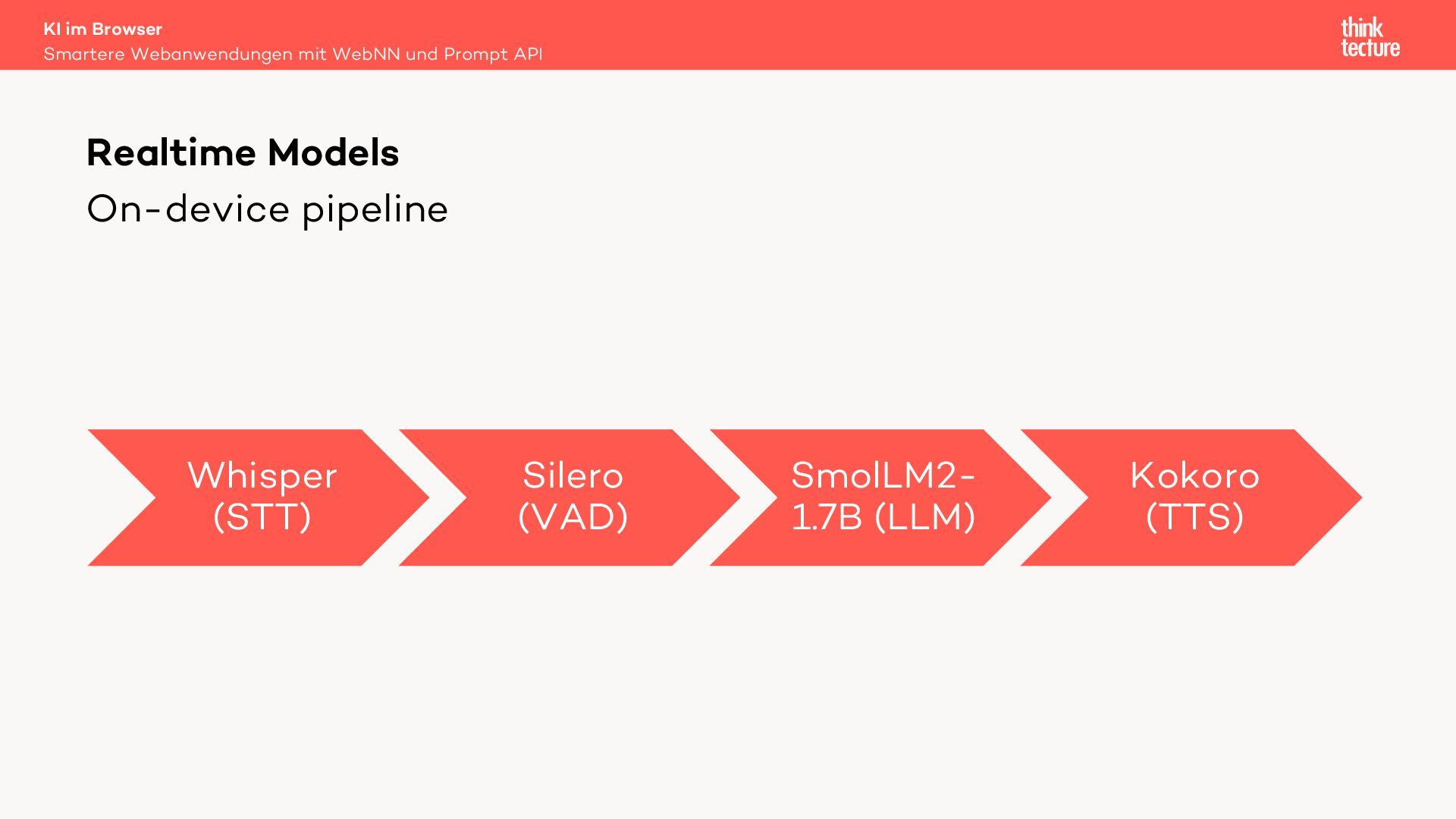 KI im Browser
Smartere Webanwendungen mit WebNN und Prompt API

think tecture

Realtime Models
On-device pipeline

Whisper (STT)

Silero (VAD)

SmolLM2-1.7B (LLM)

Kokoro (TTS)